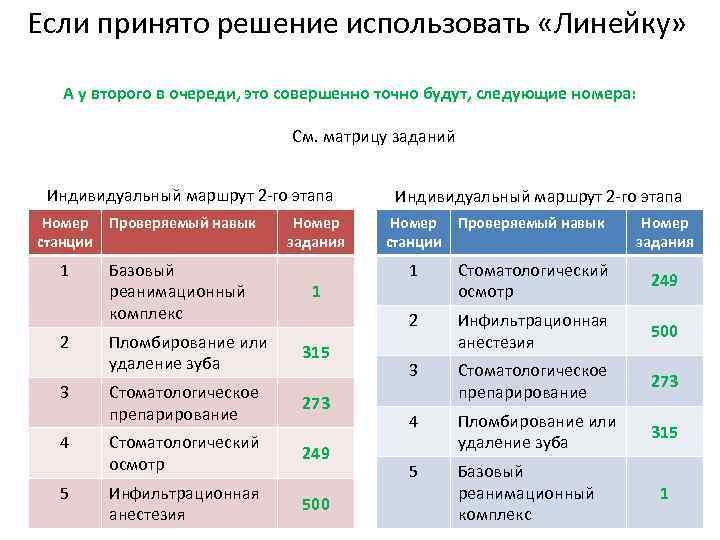 Если принято решение использовать «Линейку»

А у второго в очереди, это совершенно точно будут, следующие номера:

См. матрицу заданий

Индивидуальный маршрут 2-го этапа

| Номер станции | Проверяемый навык | Номер задания |
|---|---|---|
| 1 | Базовый реанимационный комплекс | 1 |
| 2 | Пломбирование или удаление зуба | 315 |
| 3 | Стоматологическое препарирование | 273 |
| 4 | Стоматологический осмотр | 249 |
| 5 | Инфильтрационная анестезия | 500 |

Индивидуальный маршрут 2-го этапа

| Номер станции | Проверяемый навык | Номер задания |
|---|---|---|
| 1 | Стоматологический осмотр | 249 |
| 2 | Инфильтрационная анестезия | 500 |
| 3 | Стоматологическое препарирование | 273 |
| 4 | Пломбирование или удаление зуба | 315 |
| 5 | Базовый реанимационный комплекс | 1 |